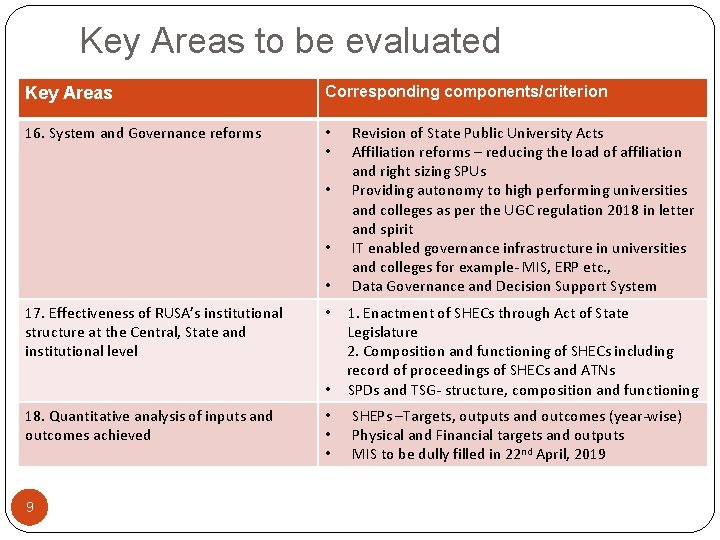 Key Areas to be evaluated

| Key Areas | Corresponding components/criterion |
|---|---|
| 16. System and Governance reforms | • Revision of State Public University Acts • Affiliation reforms – reducing the load of affiliation and right sizing SPUs • Providing autonomy to high performing universities and colleges as per the UGC regulation 2018 in letter and spirit • IT enabled governance infrastructure in universities and colleges for example- MIS, ERP etc., • Data Governance and Decision Support System |
| 17. Effectiveness of RUSA's institutional structure at the Central, State and institutional level | • 1. Enactment of SHECs through Act of State Legislature 2. Composition and functioning of SHECs including record of proceedings of SHECs and ATNs • SPDs and TSG- structure, composition and functioning |
| 18. Quantitative analysis of inputs and outcomes achieved | • SHEPs –Targets, outputs and outcomes (year-wise) • Physical and Financial targets and outputs • MIS to be dully filled in 22$^{nd}$ April, 2019 |

9